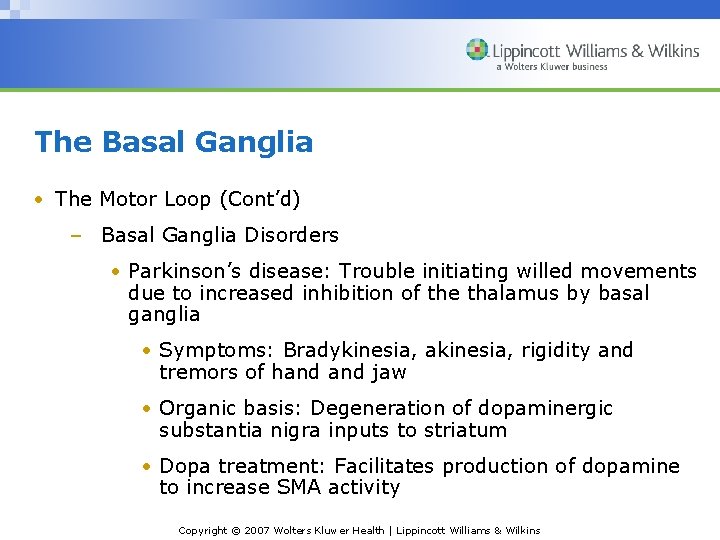 Lippincott Williams & Wilkins
a Wolters Kluwer business

The Basal Ganglia

• The Motor Loop (Cont'd)

– Basal Ganglia Disorders

• Parkinson's disease: Trouble initiating willed movements due to increased inhibition of the thalamus by basal ganglia

• Symptoms: Bradykinesia, akinesia, rigidity and tremors of hand and jaw

• Organic basis: Degeneration of dopaminergic substantia nigra inputs to striatum

• Dopa treatment: Facilitates production of dopamine to increase SMA activity

Copyright © 2007 Wolters Kluwer Health | Lippincott Williams & Wilkins